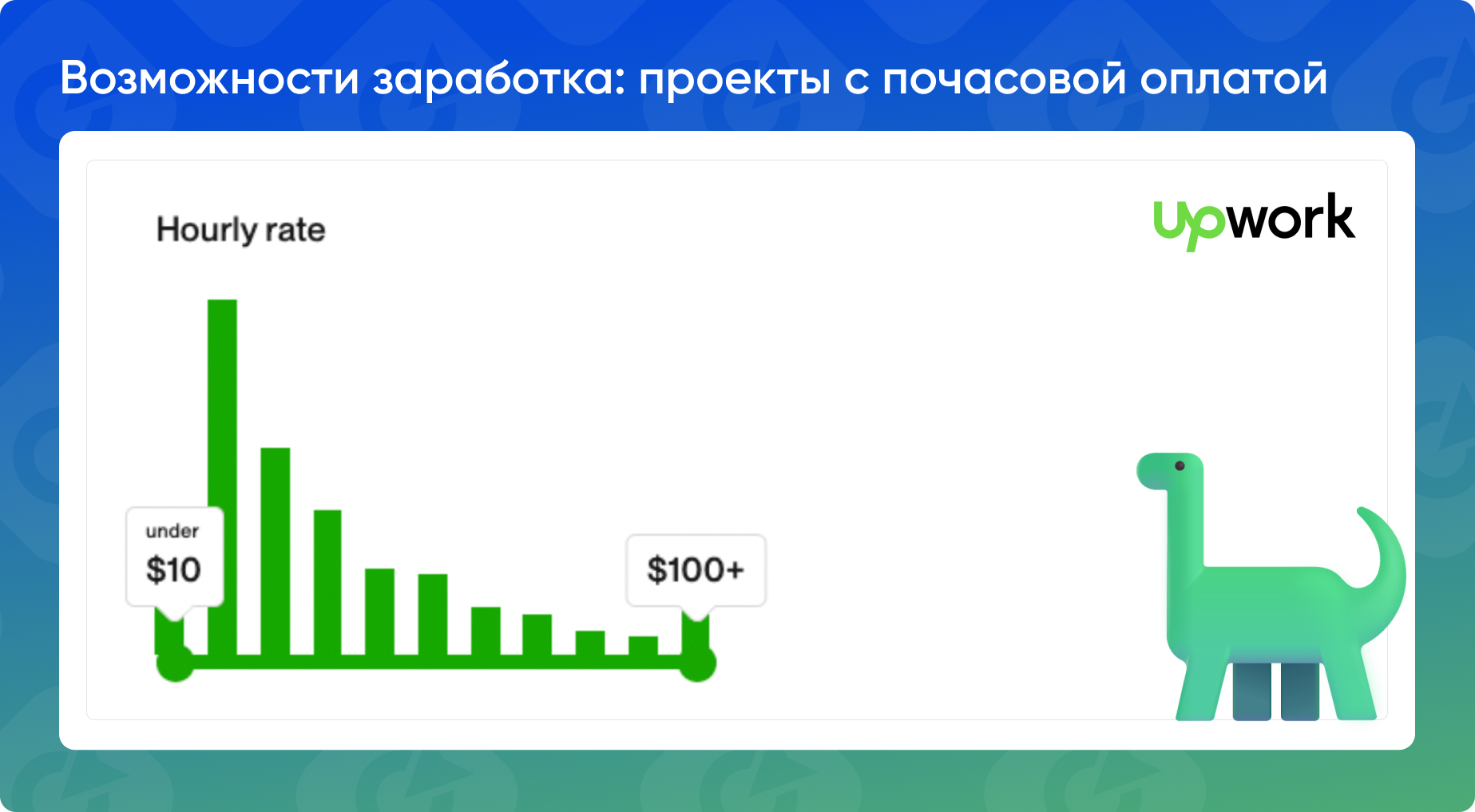 Возможности заработка: проекты с почасовой оплатой

Hourly rate

upwork

under
$10

$100+